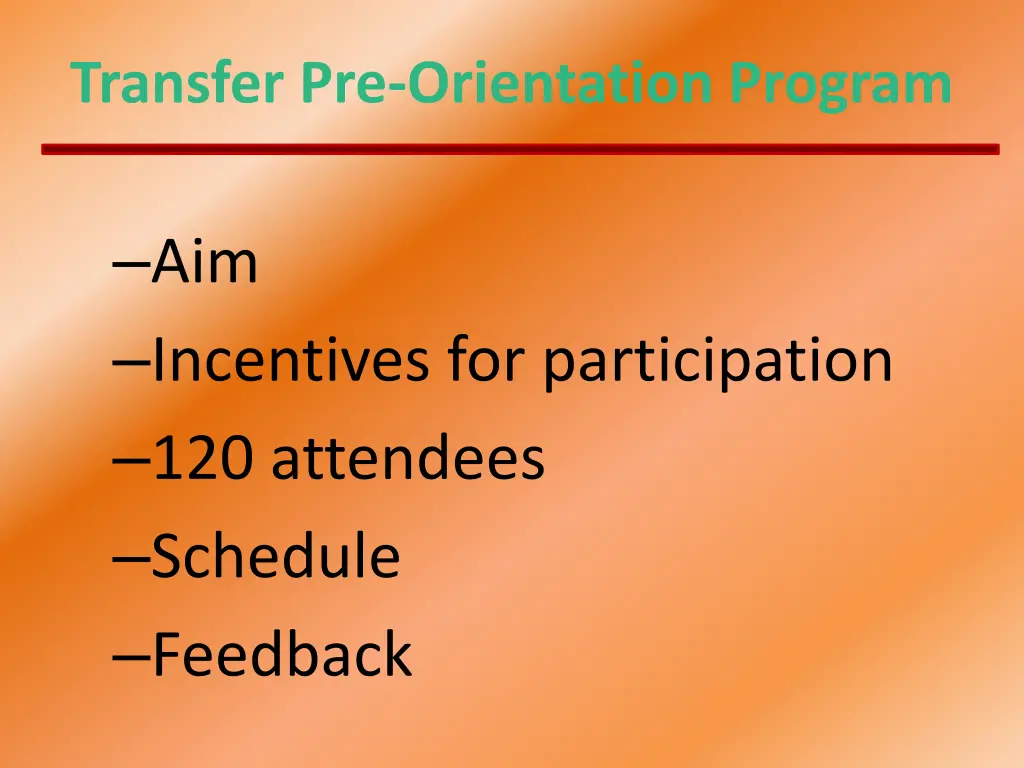 Transfer Pre-Orientation Program

–Aim
–Incentives for participation
–120 attendees
–Schedule
–Feedback